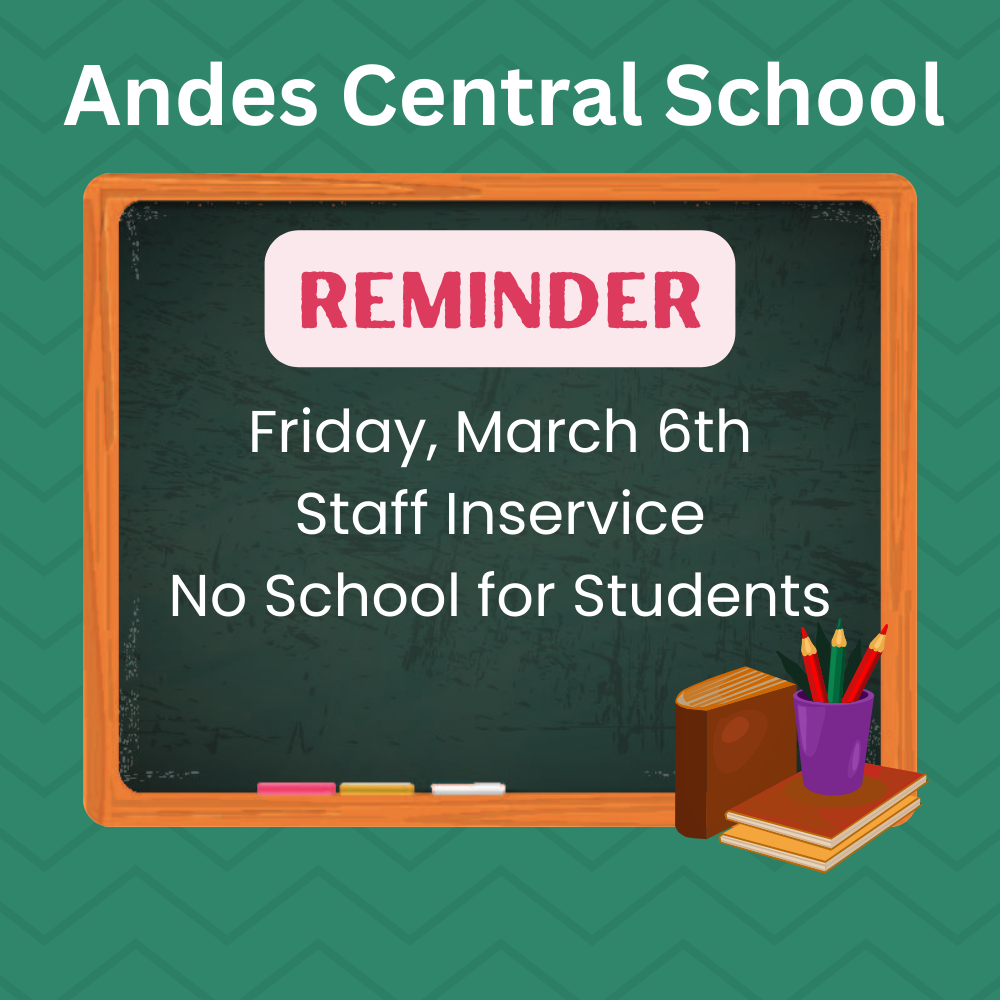 Andes Central School

REMINDER

Friday, March 6th
Staff Inservice
No School for Students